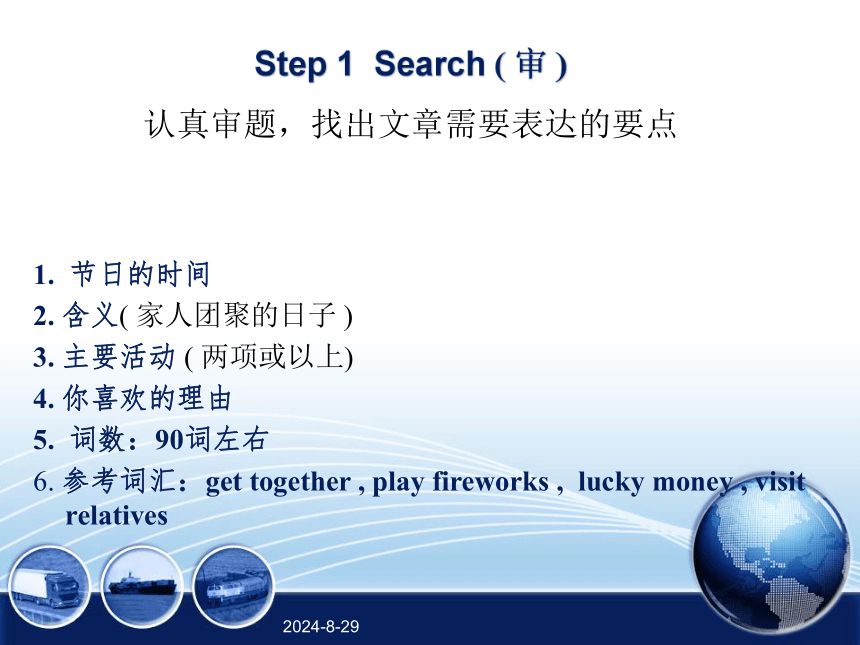 Step 1 Search ( 审 )

认真审题，找出文章需要表达的要点

1. 节日的时间
2. 含义( 家人团聚的日子 )
3. 主要活动 ( 两项或以上)
4. 你喜欢的理由
5. 词数：90词左右
6. 参考词汇：get together , play fireworks , lucky money , visit relatives

2024-8-29